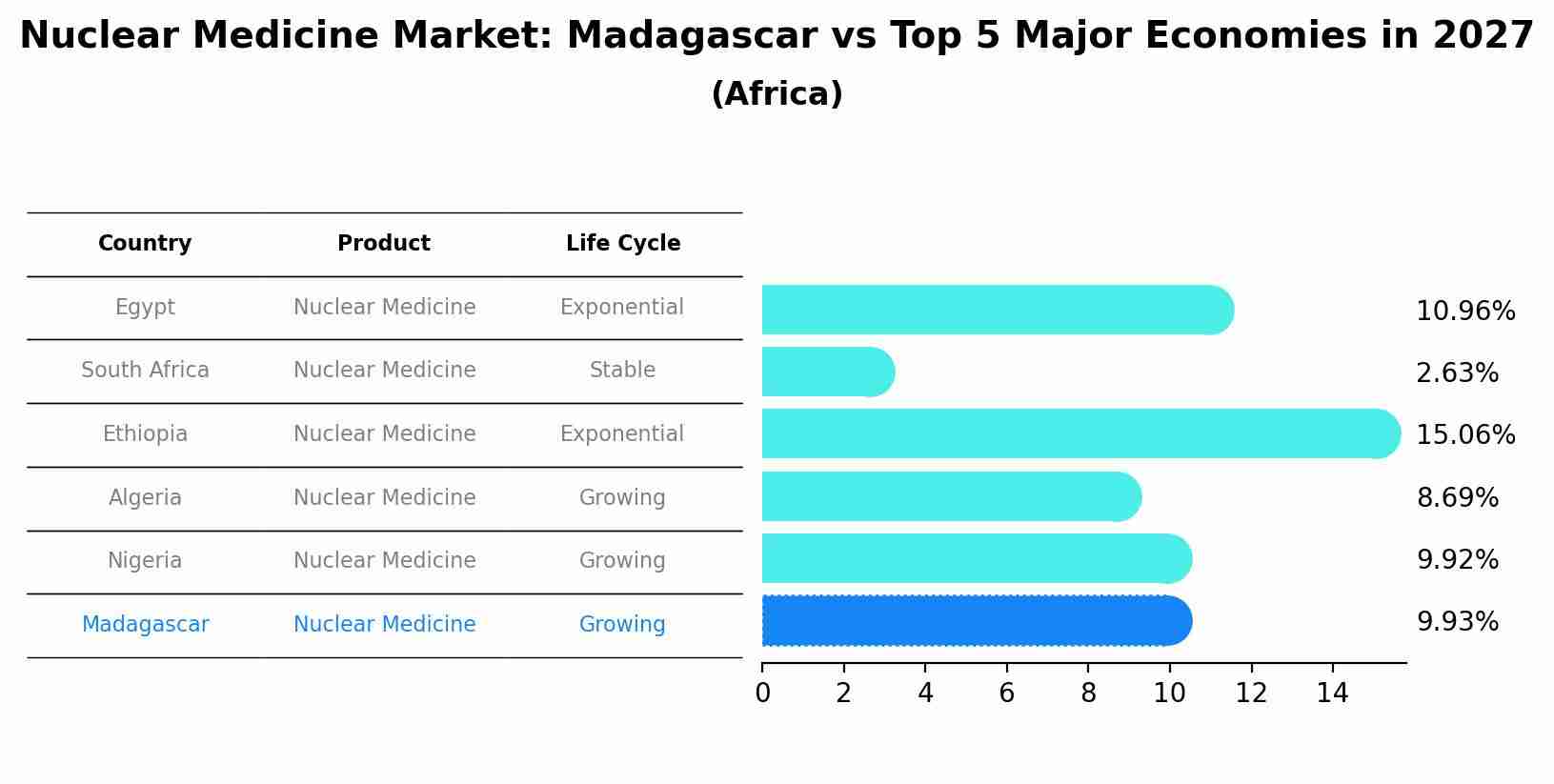 Nuclear Medicine Market: Madagascar vs Top 5 Major Economies in 2027
(Africa)

| Country | Product | Life Cycle |
|---|---|---|
| Egypt | Nuclear Medicine | Exponential |
| South Africa | Nuclear Medicine | Stable |
| Ethiopia | Nuclear Medicine | Exponential |
| Algeria | Nuclear Medicine | Growing |
| Nigeria | Nuclear Medicine | Growing |
| Madagascar | Nuclear Medicine | Growing |

10.96%
2.63%
15.06%
8.69%
9.92%
9.93%

0 2 4 6 8 10 12 14